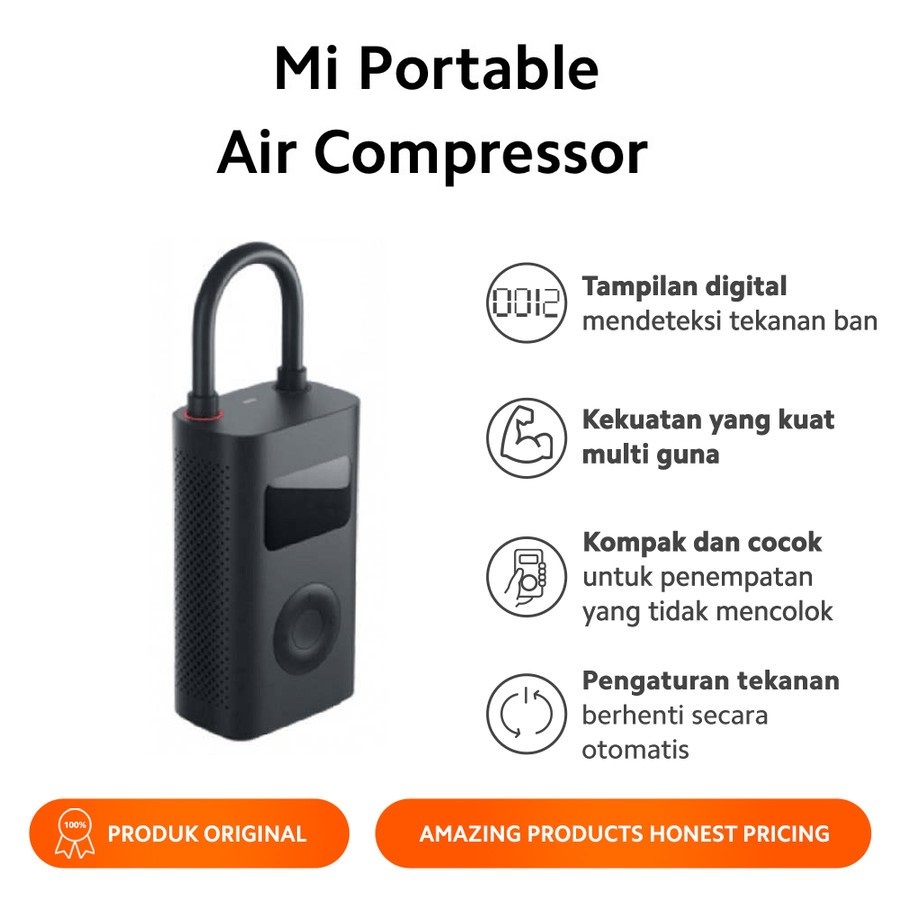 Mi Portable
Air Compressor

0012

Tampilan digital
mendeteksi tekanan ban

Kekuatan yang kuat
multi guna

Kompak dan cocok
untuk penempatan
yang tidak mencolok

Pengaturan tekanan
berhenti secara
otomatis

100%

PRODUK ORIGINAL

AMAZING PRODUCTS HONEST PRICING